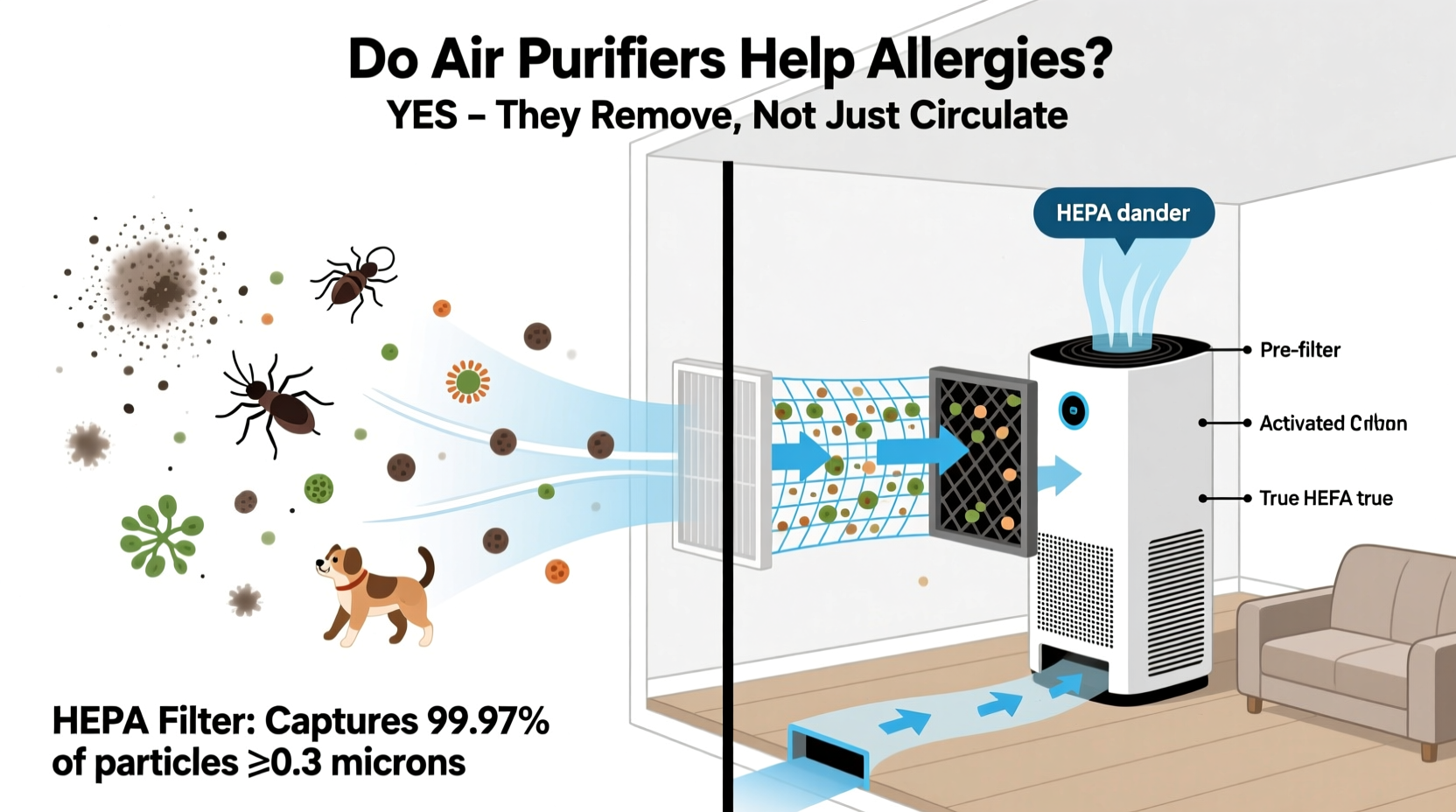 Do Air Purifiers Help Allergies?
YES – They Remove, Not Just Circulate

HEPA dander

Pre-filter

Activated Crlbon

True HEFA true

HEPA Filter: Captures 99.97% of particles ≥0.3 microns